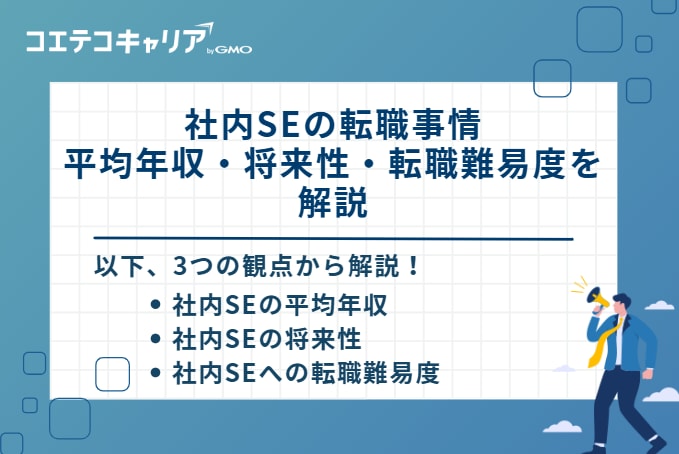 コエテコキャリア by GMO

社内SEの転職事情
平均年収・将来性・転職難易度を解説

以下、3つの観点から解説！

• 社内SEの平均年収
• 社内SEの将来性
• 社内SEへの転職難易度